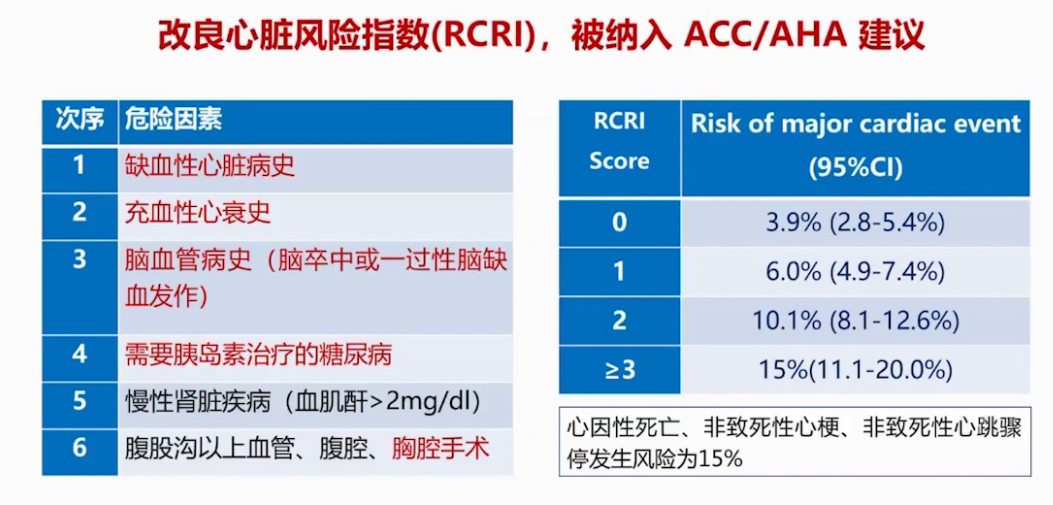 改良心脏风险指数(RCRI)，被纳入 ACC/AHA 建议

| 次序 | 危险因素 |
|---|---|
| 1 | 缺血性心脏病史 |
| 2 | 充血性心衰史 |
| 3 | 脑血管病史（脑卒中或一过性脑缺血发作） |
| 4 | 需要胰岛素治疗的糖尿病 |
| 5 | 慢性肾脏疾病（血肌酐>2mg/dl） |
| 6 | 腹股沟以上血管、腹腔、胸腔手术 |

| RCRI Score | Risk of major cardiac event (95%CI) |
|---|---|
| 0 | 3.9% (2.8-5.4%) |
| 1 | 6.0% (4.9-7.4%) |
| 2 | 10.1% (8.1-12.6%) |
| ≥3 | 15%(11.1-20.0%) |

心因性死亡、非致死性心梗、非致死性心跳骤停发生风险为15%